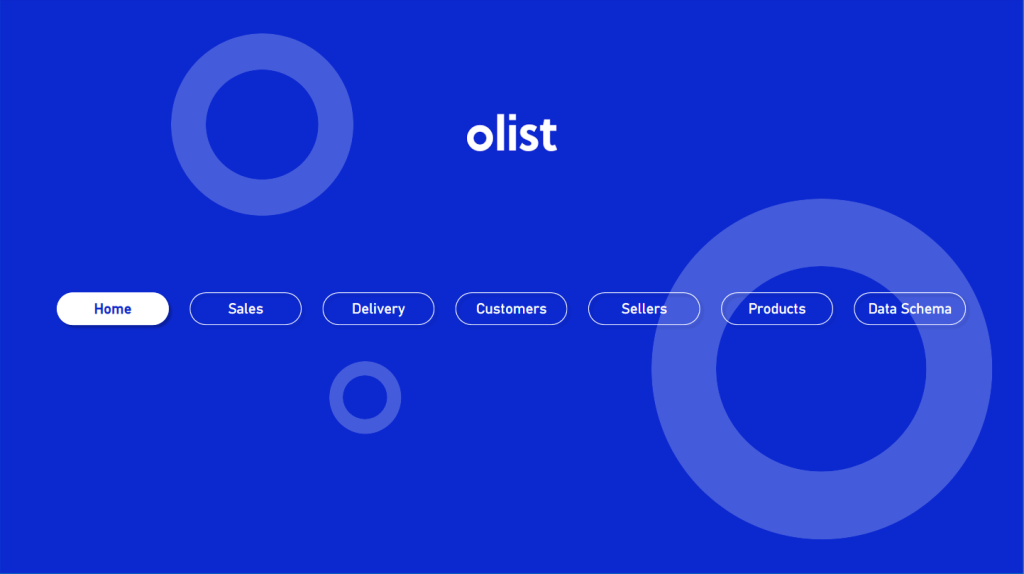 olist

Home
Sales
Delivery
Customers
Sellers
Products
Data Schema